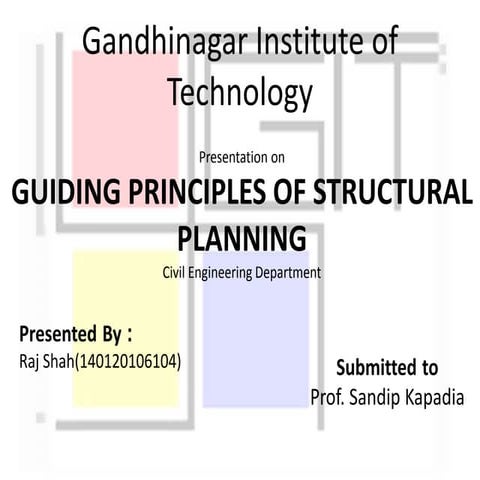 Gandhinagar Institute of Technology

Presentation on

GUIDING PRINCIPLES OF STRUCTURAL PLANNING

Civil Engineering Department

Presented By :
Raj Shah(140120106104)

Submitted to
Prof. Sandip Kapadia